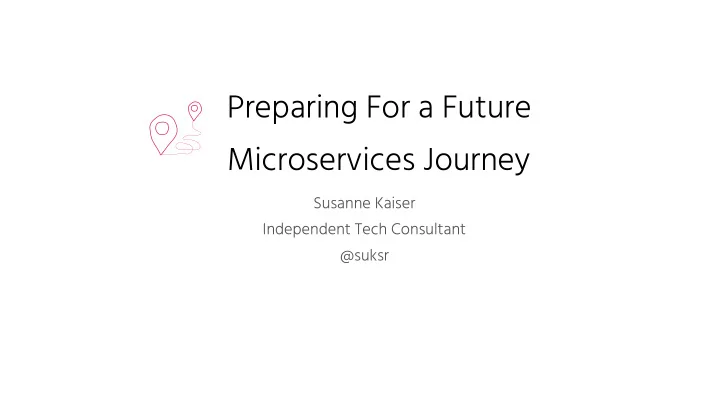 Preparing For a Future Microservices Journey

Susanne Kaiser
Independent Tech Consultant
@suksr